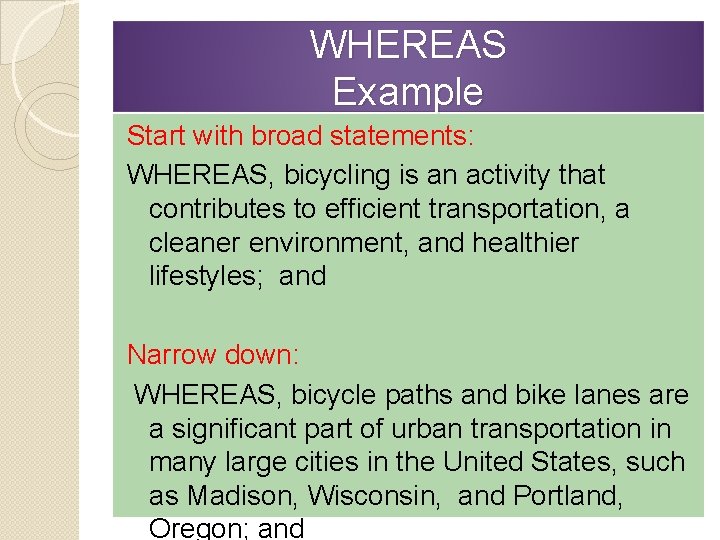 WHEREAS
Example

Start with broad statements:

WHEREAS, bicycling is an activity that contributes to efficient transportation, a cleaner environment, and healthier lifestyles; and

Narrow down:

WHEREAS, bicycle paths and bike lanes are a significant part of urban transportation in many large cities in the United States, such as Madison, Wisconsin, and Portland, Oregon; and